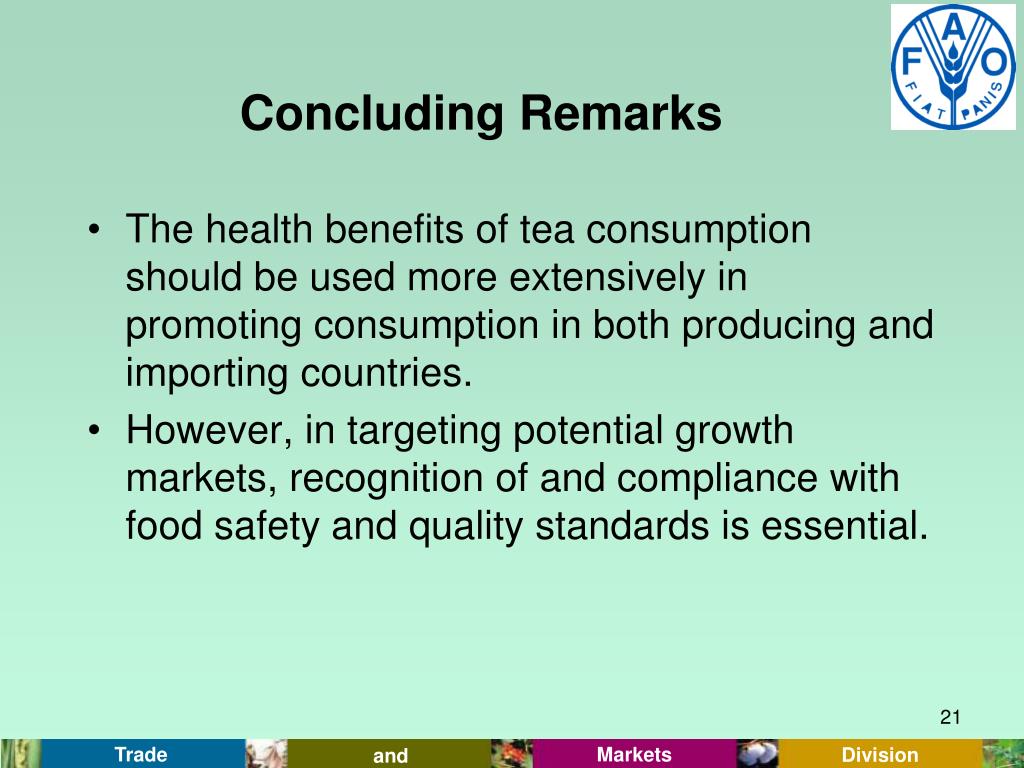 F A O
FIAT PANIS

Concluding Remarks

• The health benefits of tea consumption should be used more extensively in promoting consumption in both producing and importing countries.
• However, in targeting potential growth markets, recognition of and compliance with food safety and quality standards is essential.

21

Trade and Markets Division